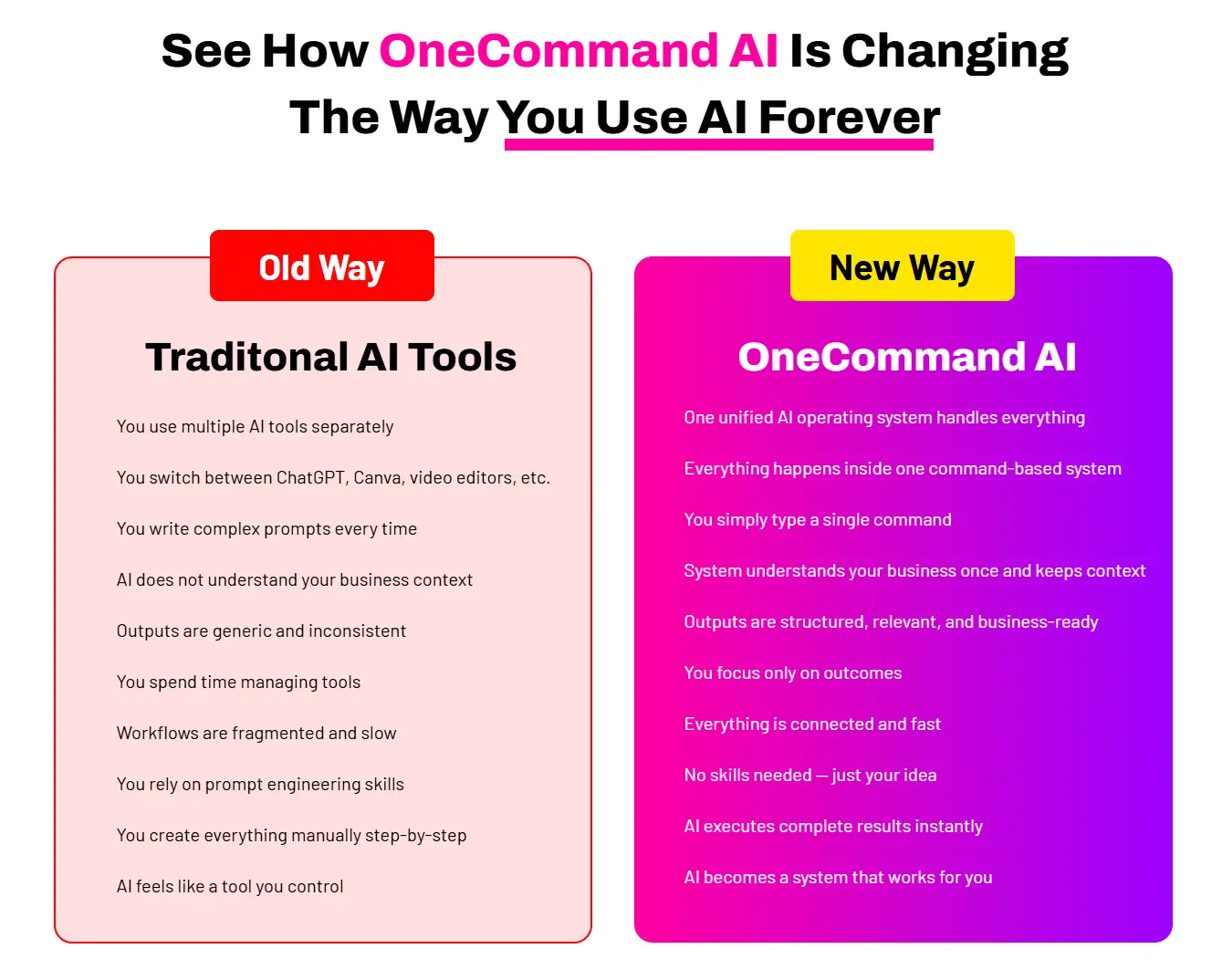 See How OneCommand AI Is Changing The Way You Use AI Forever

Old Way

Traditonal AI Tools

You use multiple AI tools separately

You switch between ChatGPT, Canva, video editors, etc.

You write complex prompts every time

AI does not understand your business context

Outputs are generic and inconsistent

You spend time managing tools

Workflows are fragmented and slow

You rely on prompt engineering skills

You create everything manually step-by-step

AI feels like a tool you control

New Way

OneCommand AI

One unified AI operating system handles everything

Everything happens inside one command-based system

You simply type a single command

System understands your business once and keeps context

Outputs are structured, relevant, and business-ready

You focus only on outcomes

Everything is connected and fast

No skills needed — just your idea

AI executes complete results instantly

AI becomes a system that works for you